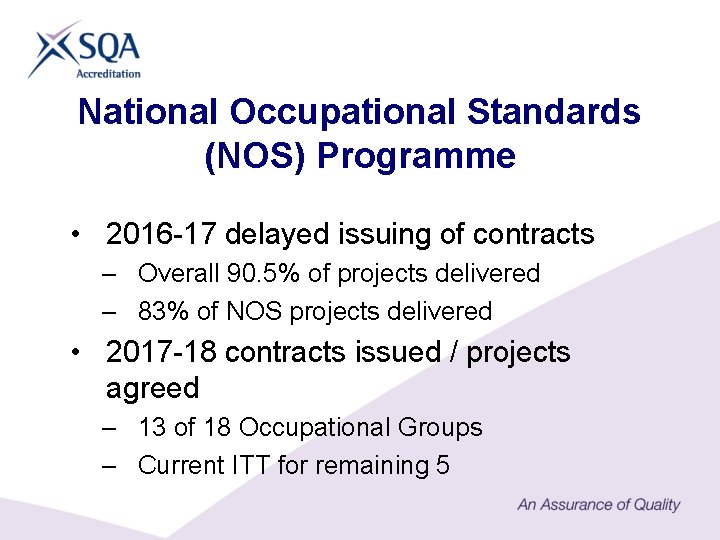 SQA
Accreditation

National Occupational Standards (NOS) Programme

• 2016-17 delayed issuing of contracts
– Overall 90.5% of projects delivered
– 83% of NOS projects delivered

• 2017-18 contracts issued / projects agreed
– 13 of 18 Occupational Groups
– Current ITT for remaining 5

An Assurance of Quality